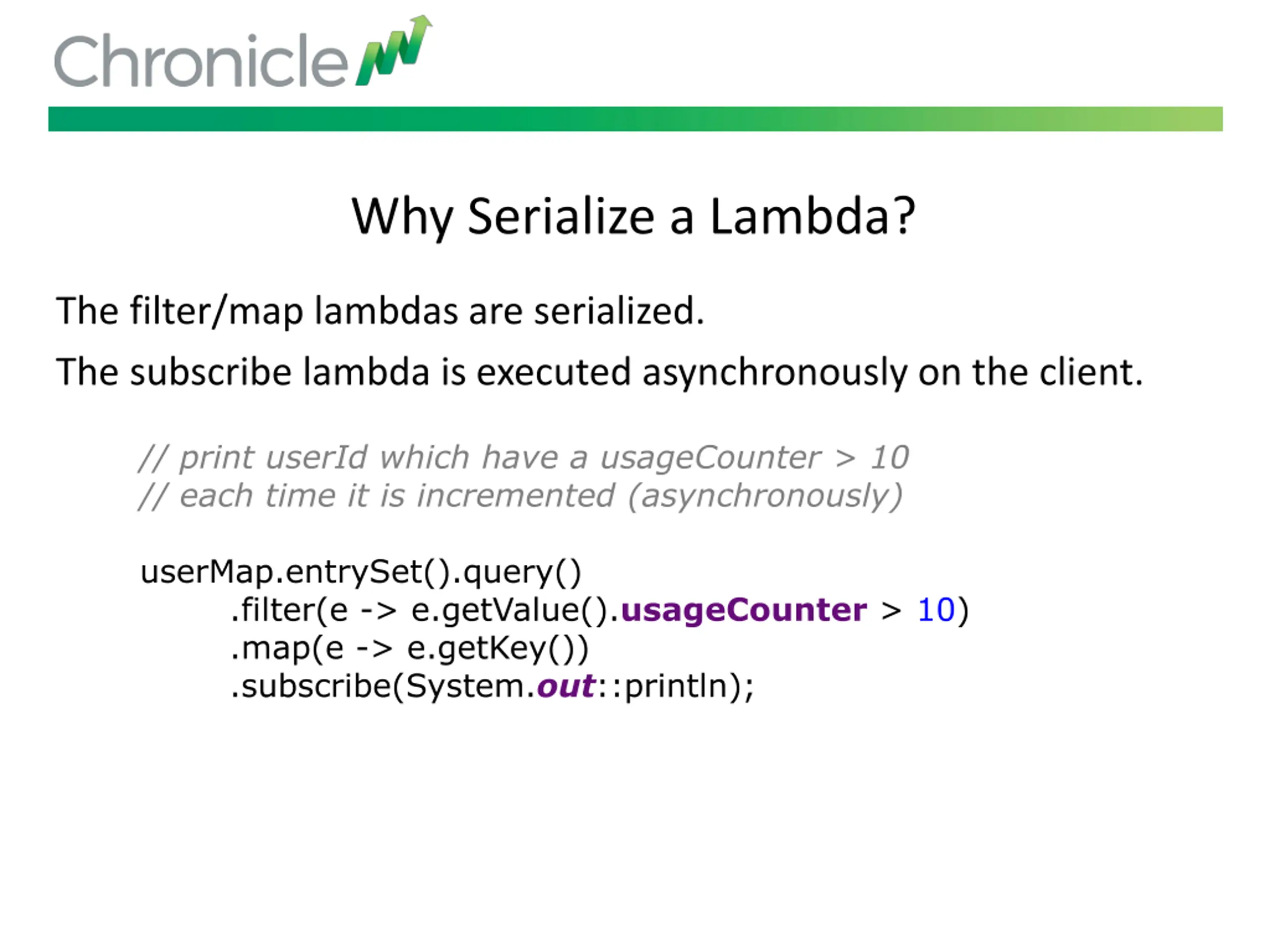 Chronicle

Why Serialize a Lambda?

The filter/map lambdas are serialized.

The subscribe lambda is executed asynchronously on the client.

// print userId which have a usageCounter > 10
// each time it is incremented (asynchronously)

userMap.entrySet().query()
        .filter(e -> e.getValue().usageCounter > 10)
        .map(e -> e.getKey())
        .subscribe(System.out::println);